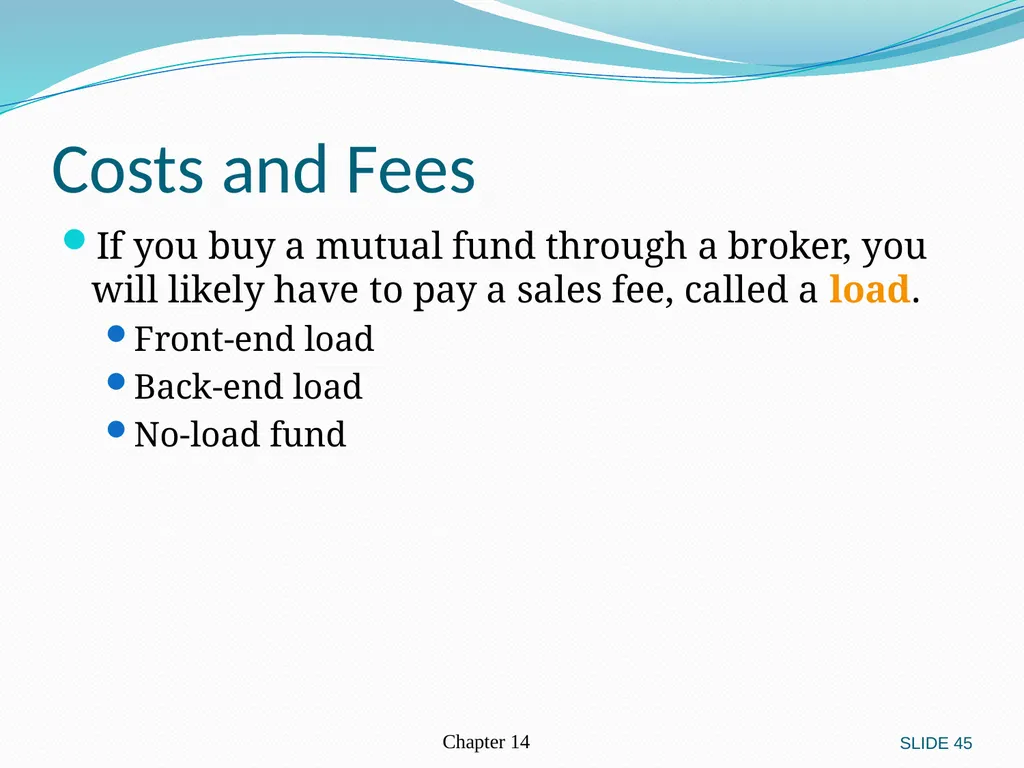 Costs and Fees

If you buy a mutual fund through a broker, you will likely have to pay a sales fee, called a load.

Front-end load

Back-end load

No-load fund

Chapter 14

SLIDE 45